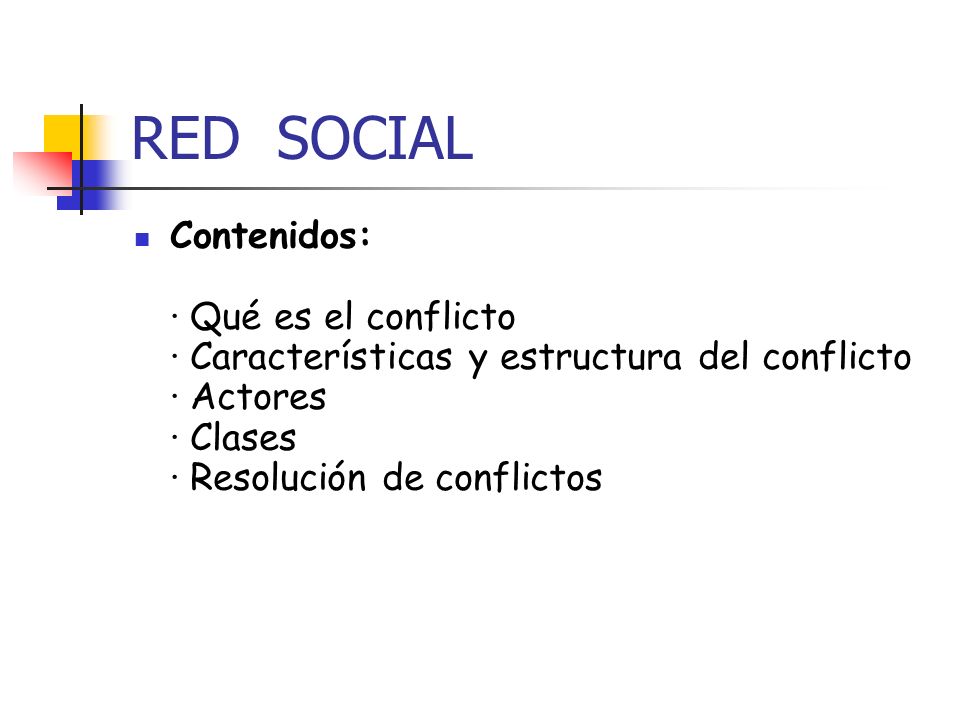 RED SOCIAL

Contenidos:

· Qué es el conflicto
· Características y estructura del conflicto
· Actores
· Clases
· Resolución de conflictos